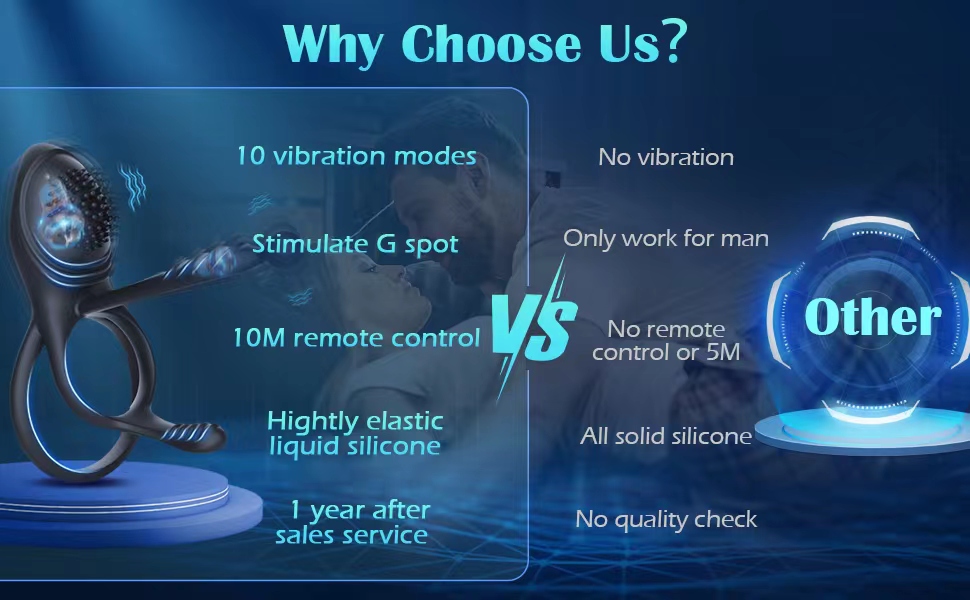 Why Choose Us?

10 vibration modes

Stimulate G spot

10M remote control

Hightly elastic liquid silicone

1 year after sales service

VS

No vibration

Only work for man

No remote control or 5M

All solid silicone

No quality check

Other